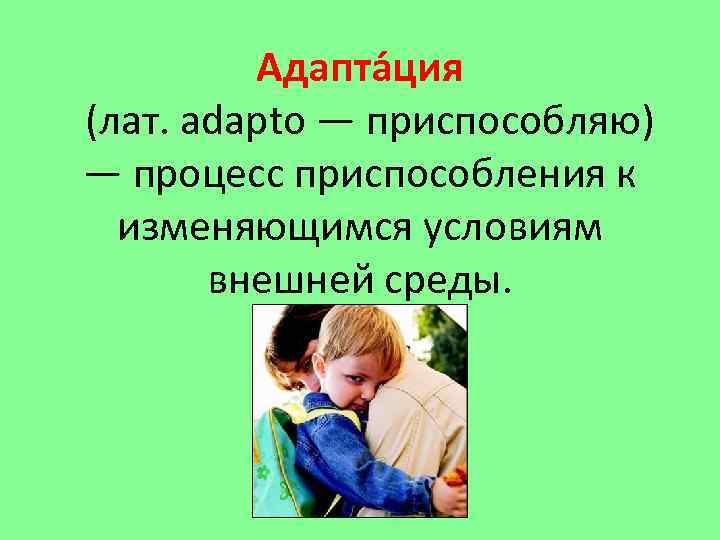 Адапта́ция (лат. adapto — приспособляю) — процесс приспособления к изменяющимся условиям внешней среды.